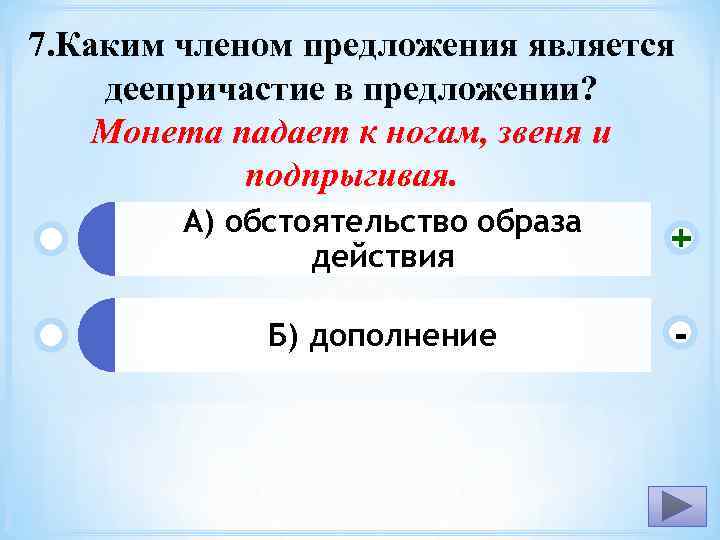 7.Каким членом предложения является деепричастие в предложении?
Монета падает к ногам, звеня и подпрыгивая.

А) обстоятельство образа действия

+

Б) дополнение

-